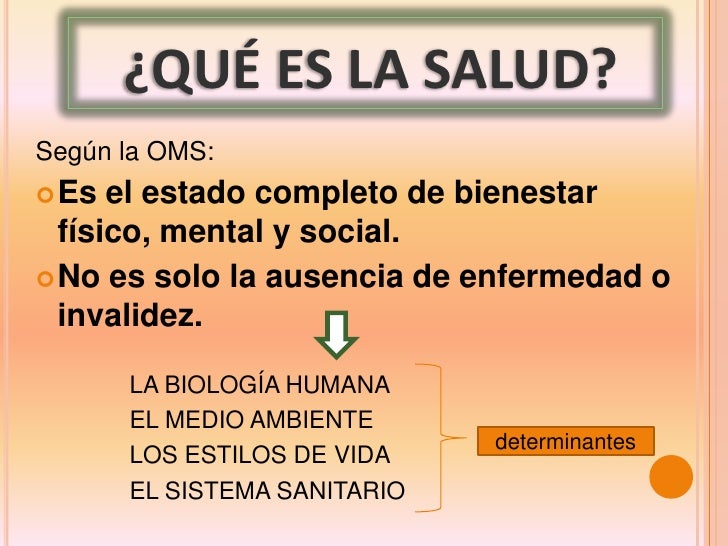 ¿QUÉ ES LA SALUD?

Según la OMS:

Es el estado completo de bienestar físico, mental y social.

No es solo la ausencia de enfermedad o invalidez.

LA BIOLOGÍA HUMANA
EL MEDIO AMBIENTE
LOS ESTILOS DE VIDA
EL SISTEMA SANITARIO

determinantes